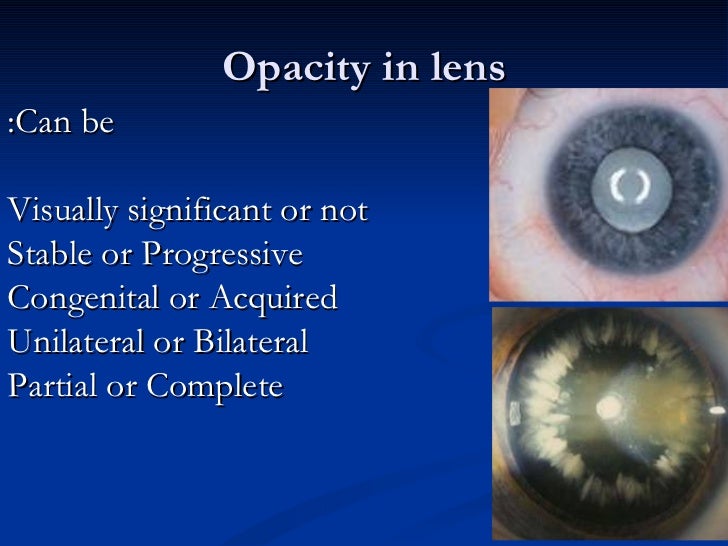 Opacity in lens

:Can be

Visually significant or not
Stable or Progressive
Congenital or Acquired
Unilateral or Bilateral
Partial or Complete